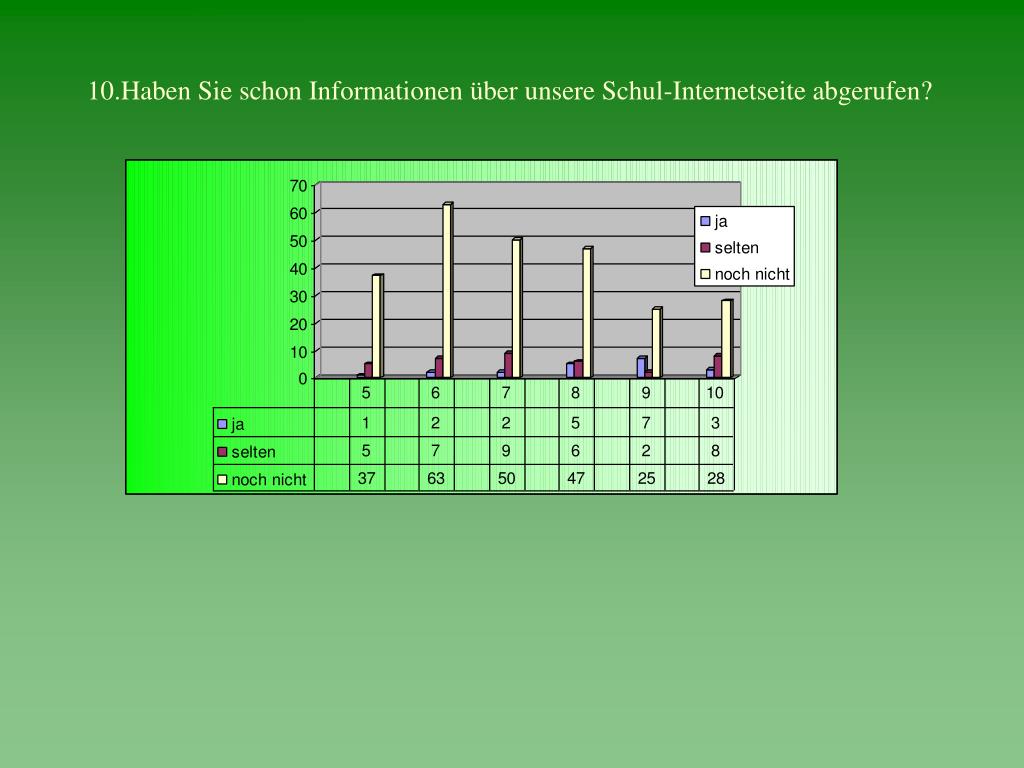 10.Haben Sie schon Informationen über unsere Schul-Internetseite abgerufen?

70
60
50
40
30
20
10
0

ja
selten
noch nicht

| | 5 | 6 | 7 | 8 | 9 | 10 |
|---|---|---|---|---|---|---|
| ja | 1 | 2 | 2 | 5 | 7 | 3 |
| selten | 5 | 7 | 9 | 6 | 2 | 8 |
| noch nicht | 37 | 63 | 50 | 47 | 25 | 28 |